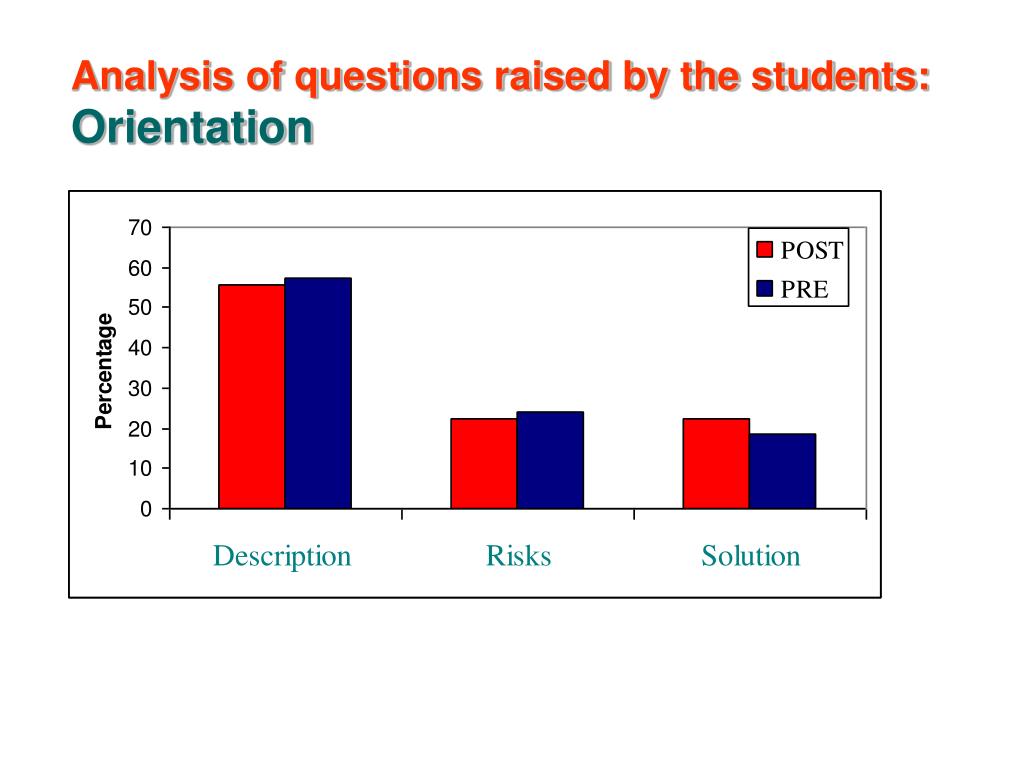 Analysis of questions raised by the students:
Orientation

70
60
50
40
30
20
10
0

Percentage

POST
PRE

Description
Risks
Solution